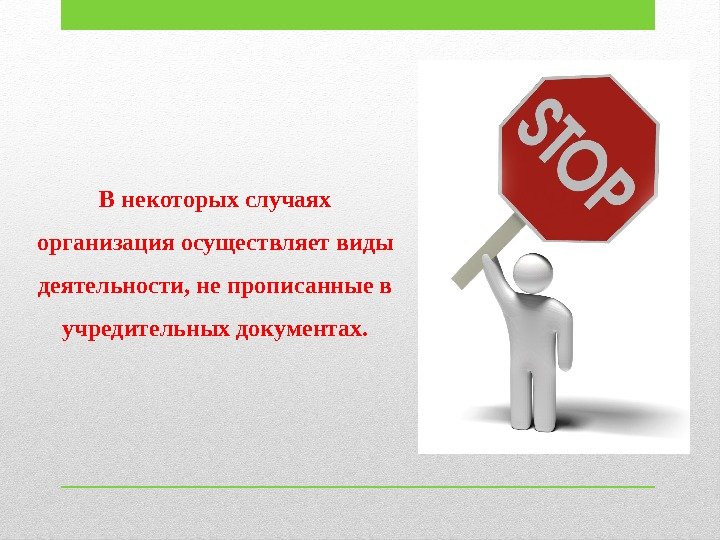 В некоторых случаях организация осуществляет виды деятельности, не прописанные в учредительных документах.

STOP